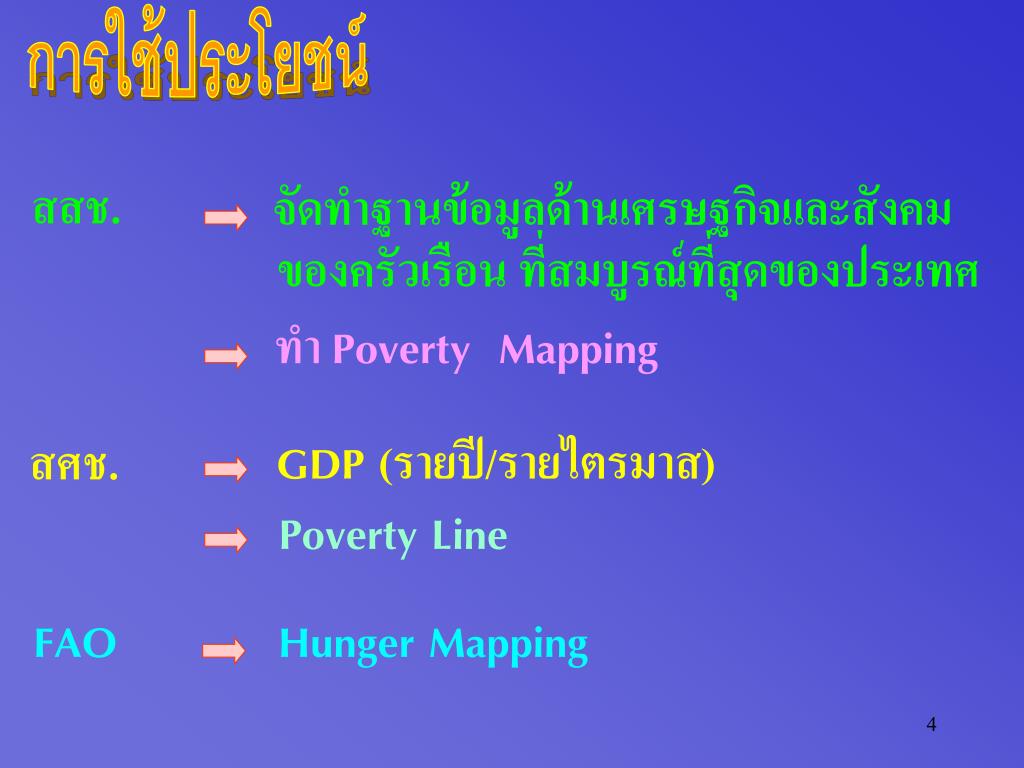 การใช้ประโยชน์

สสช. จัดทำฐานข้อมูลด้านเศรษฐกิจและสังคมของครัวเรือน ที่สมบูรณ์ที่สุดของประเทศ

ทำ Poverty Mapping

สศช. GDP (รายปี/รายไตรมาส)

Poverty Line

FAO Hunger Mapping

4